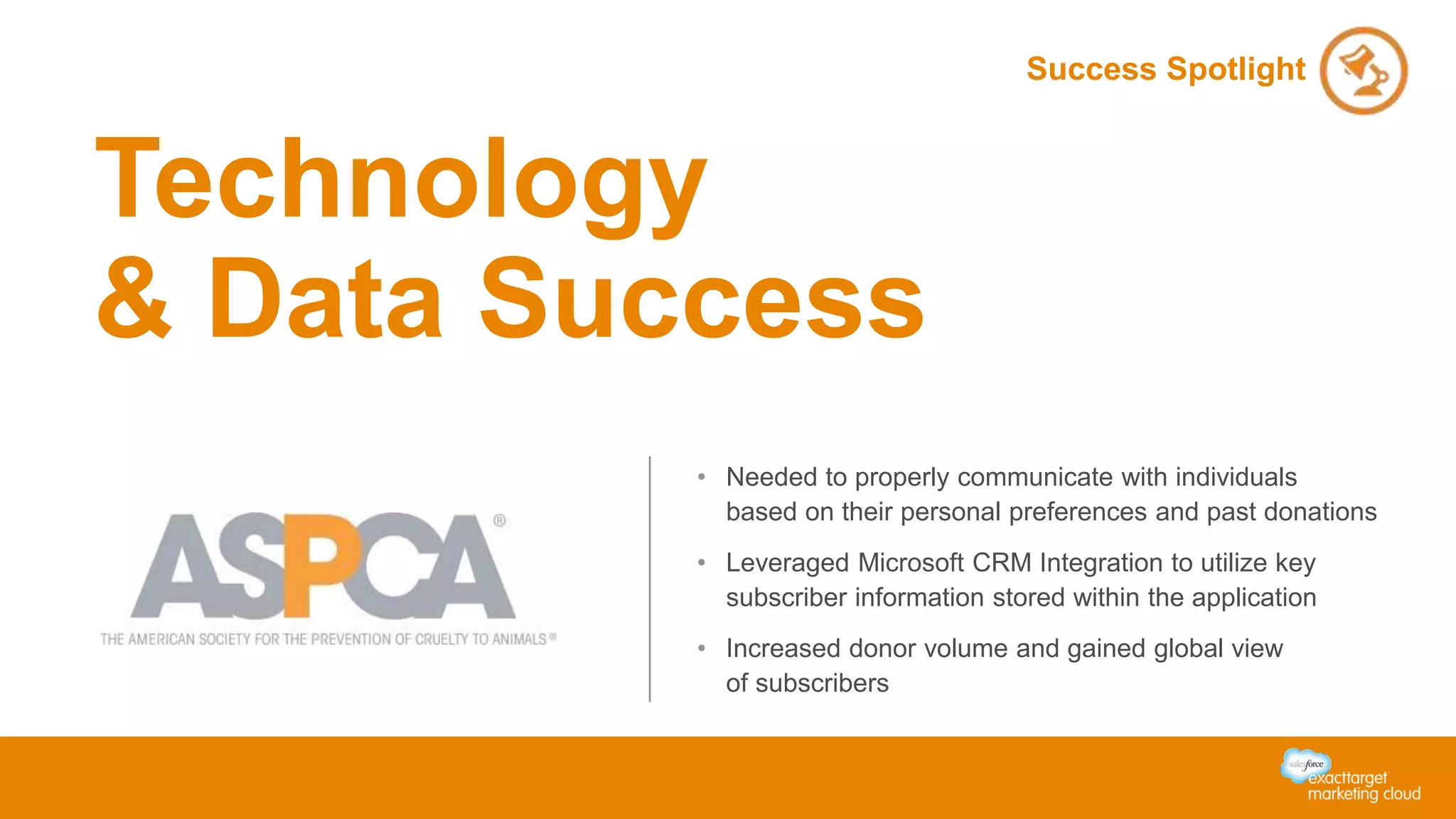 Success Spotlight

Technology & Data Success

ASPCA®
THE AMERICAN SOCIETY FOR THE PREVENTION OF CRUELTY TO ANIMALS®

• Needed to properly communicate with individuals based on their personal preferences and past donations
• Leveraged Microsoft CRM Integration to utilize key subscriber information stored within the application
• Increased donor volume and gained global view of subscribers

salesforce exacttarget marketing cloud